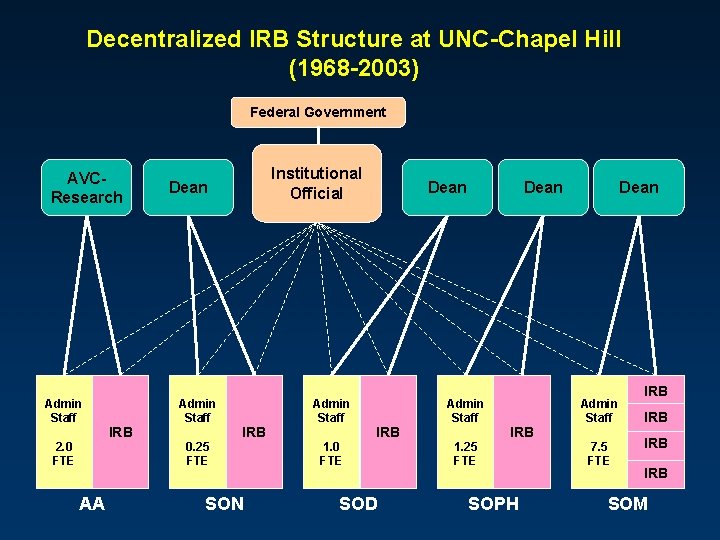 Decentralized IRB Structure at UNC-Chapel Hill
(1968-2003)

Federal Government

AVC-Research

Dean

Institutional Official

Dean

Dean

Dean

Admin Staff 2.0 FTE

IRB

AA

Admin Staff 0.25 FTE

IRB

SON

Admin Staff 1.0 FTE

IRB

SOD

Admin Staff 1.25 FTE

IRB

SOPH

Admin Staff 7.5 FTE

IRB

IRB

IRB

IRB

SOM